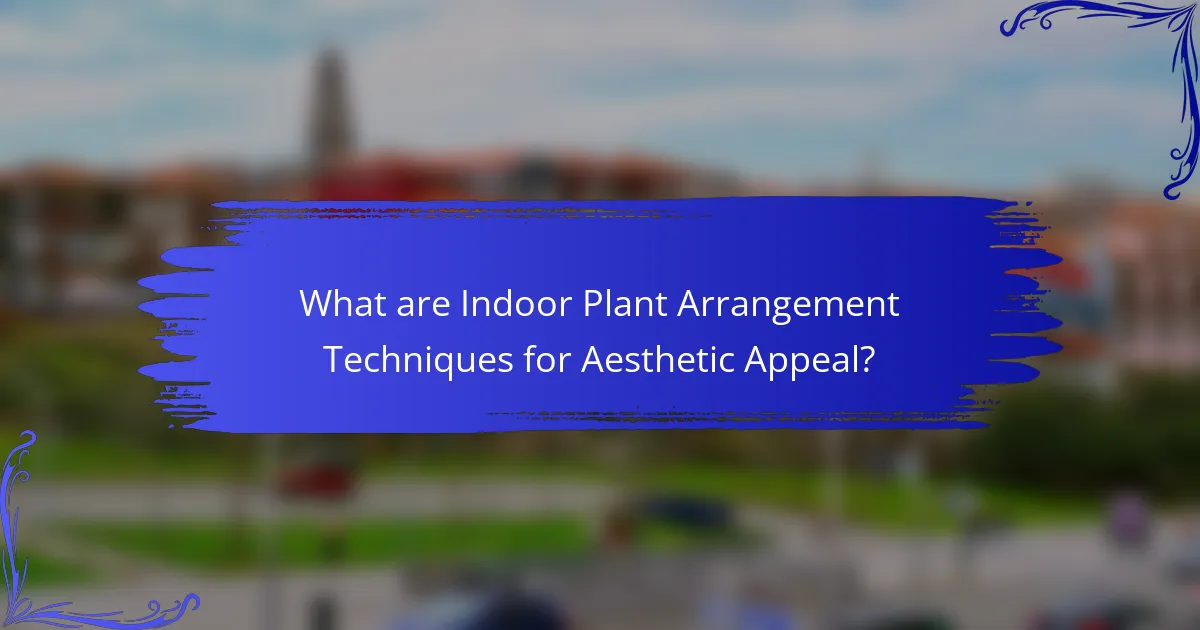 What are Indoor Plant Arrangement Techniques for Aesthetic Appeal?